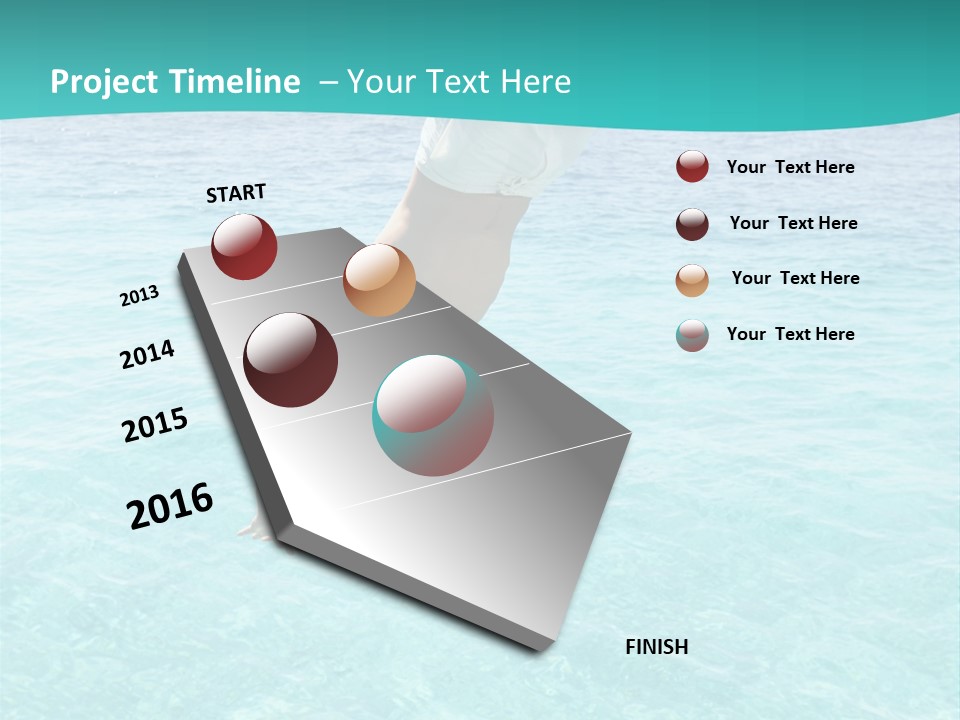 Project Timeline – Your Text Here

START

2013

2014

2015

2016

FINISH

Your Text Here

Your Text Here

Your Text Here

Your Text Here